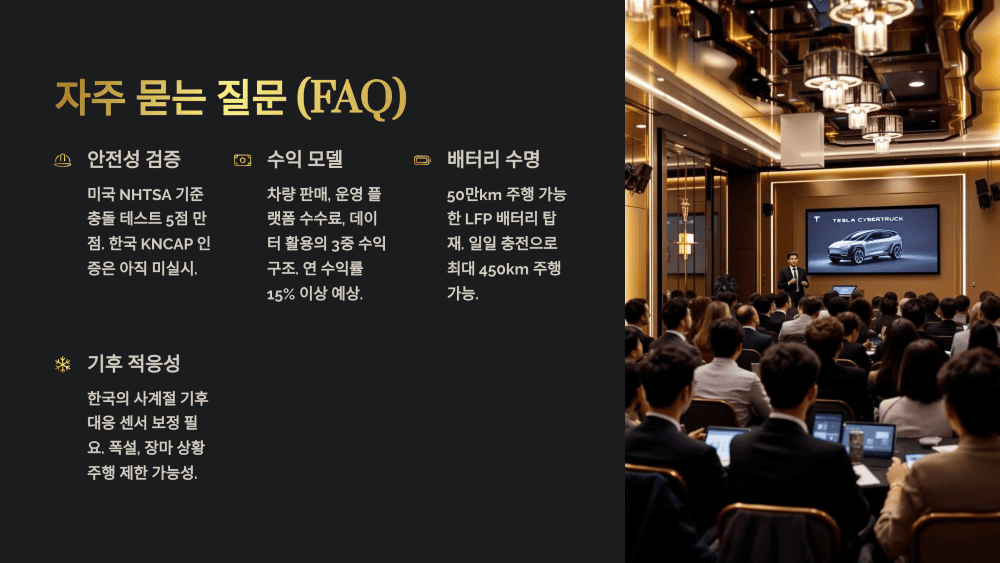 자주 묻는 질문 (FAQ)

안전성 검증

미국 NHTSA 기준 충돌 테스트 5점 만점. 한국 KNCAP 인증은 아직 미실시.

수익 모델

차량 판매, 운영 플랫폼 수수료, 데이터 활용의 3중 수익 구조. 연 수익률 15% 이상 예상.

배터리 수명

50만km 주행 가능한 LFP 배터리 탑재. 일일 충전으로 최대 450km 주행 가능.

기후 적응성

한국의 사계절 기후 대응 센서 보정 필요. 폭설, 장마 상황 주행 제한 가능성.

TESLA CYBERTRUCK